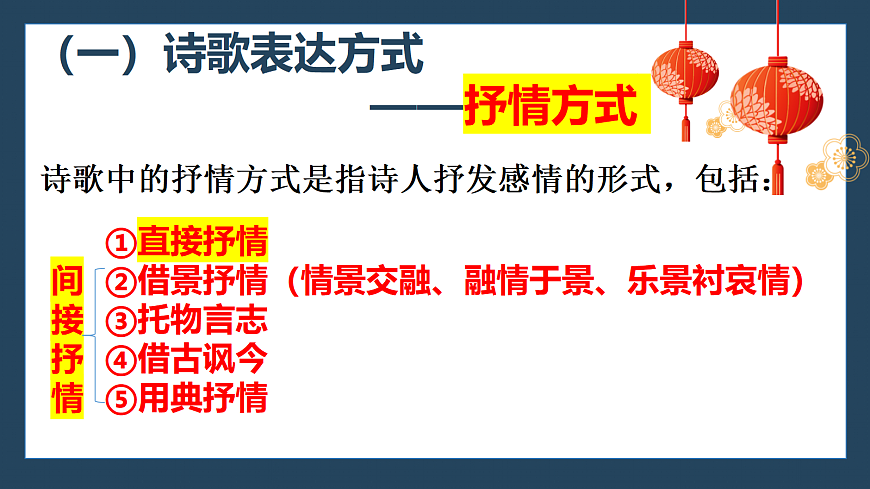 （一）诗歌表达方式

——抒情方式

诗歌中的抒情方式是指诗人抒发感情的形式，包括：

①直接抒情

间接抒情

②借景抒情（情景交融、融情于景、乐景衬哀情）

③托物言志

④借古讽今

⑤用典抒情